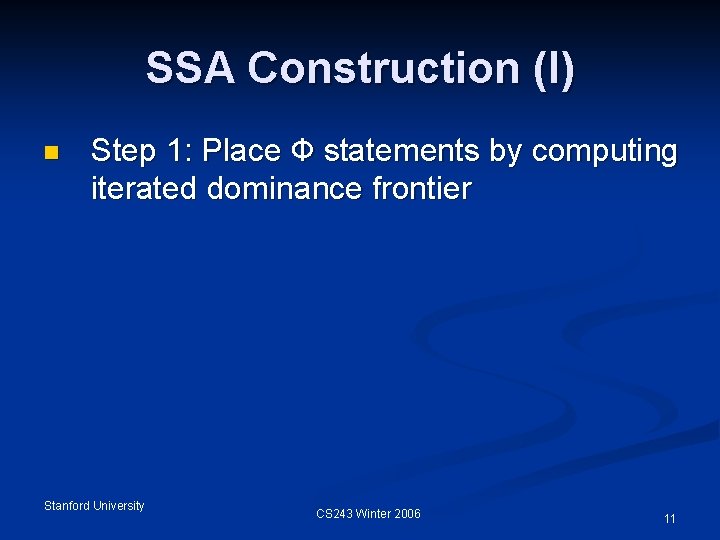 SSA Construction (I)

Step 1: Place Φ statements by computing iterated dominance frontier

Stanford University

CS243 Winter 2006

11